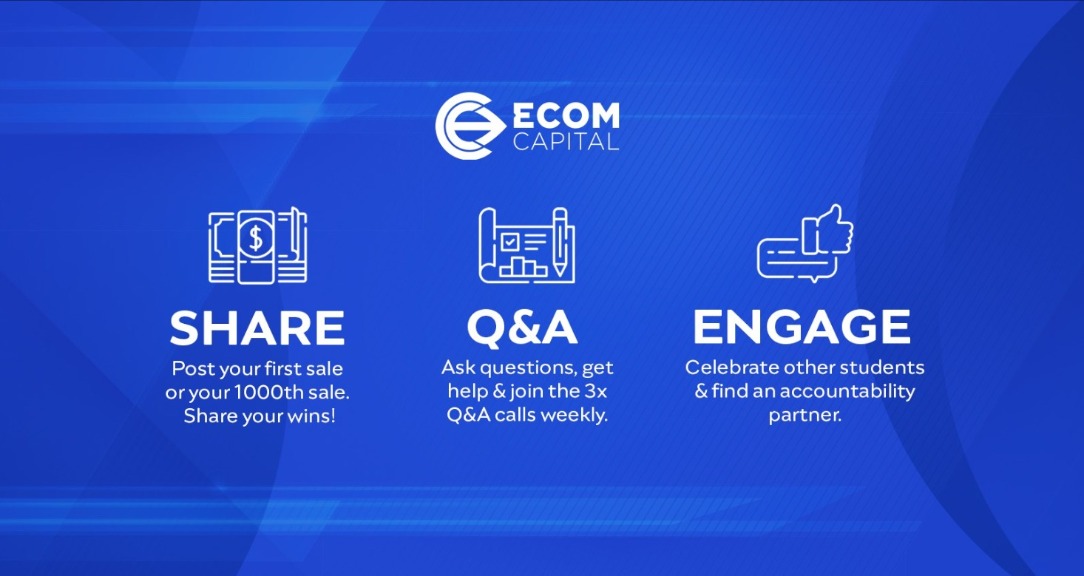 ECOM
CAPITAL

SHARE
Post your first sale or your 1000th sale. Share your wins!

Q&A
Ask questions, get help & join the 3x Q&A calls weekly.

ENGAGE
Celebrate other students & find an accountability partner.